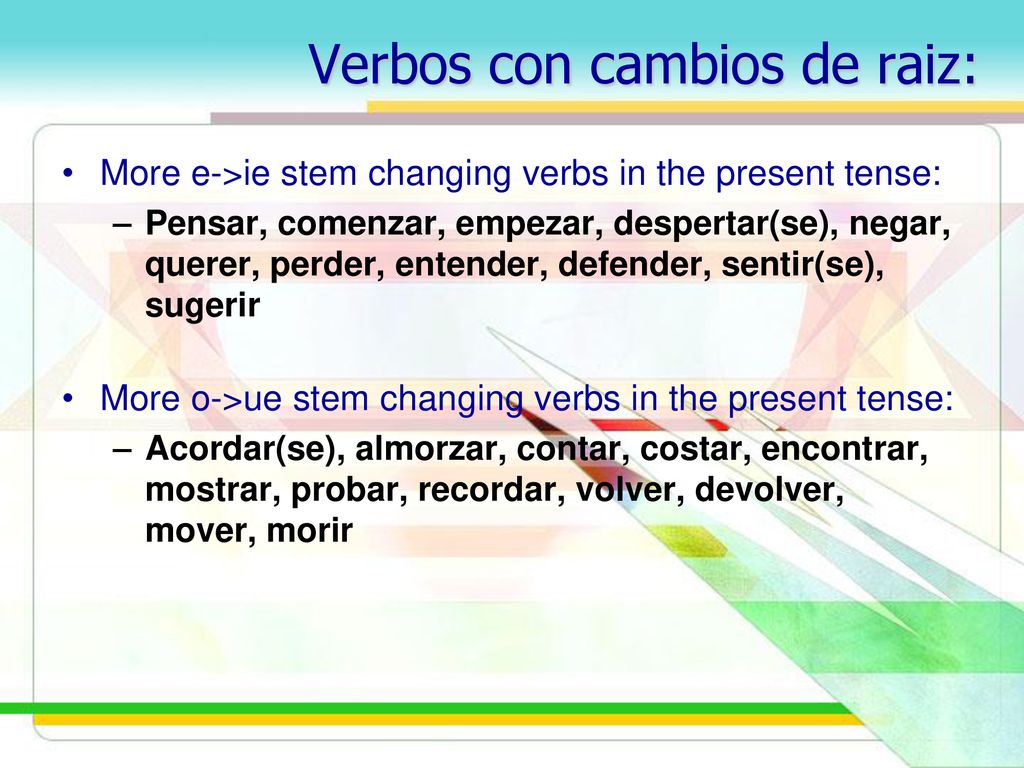 Verbos con cambios de raiz:

• More e->ie stem changing verbs in the present tense:
– Pensar, comenzar, empezar, despertar(se), negar, querer, perder, entender, defender, sentir(se), sugerir

• More o->ue stem changing verbs in the present tense:
– Acordar(se), almorzar, contar, costar, encontrar, mostrar, probar, recordar, volver, devolver, mover, morir